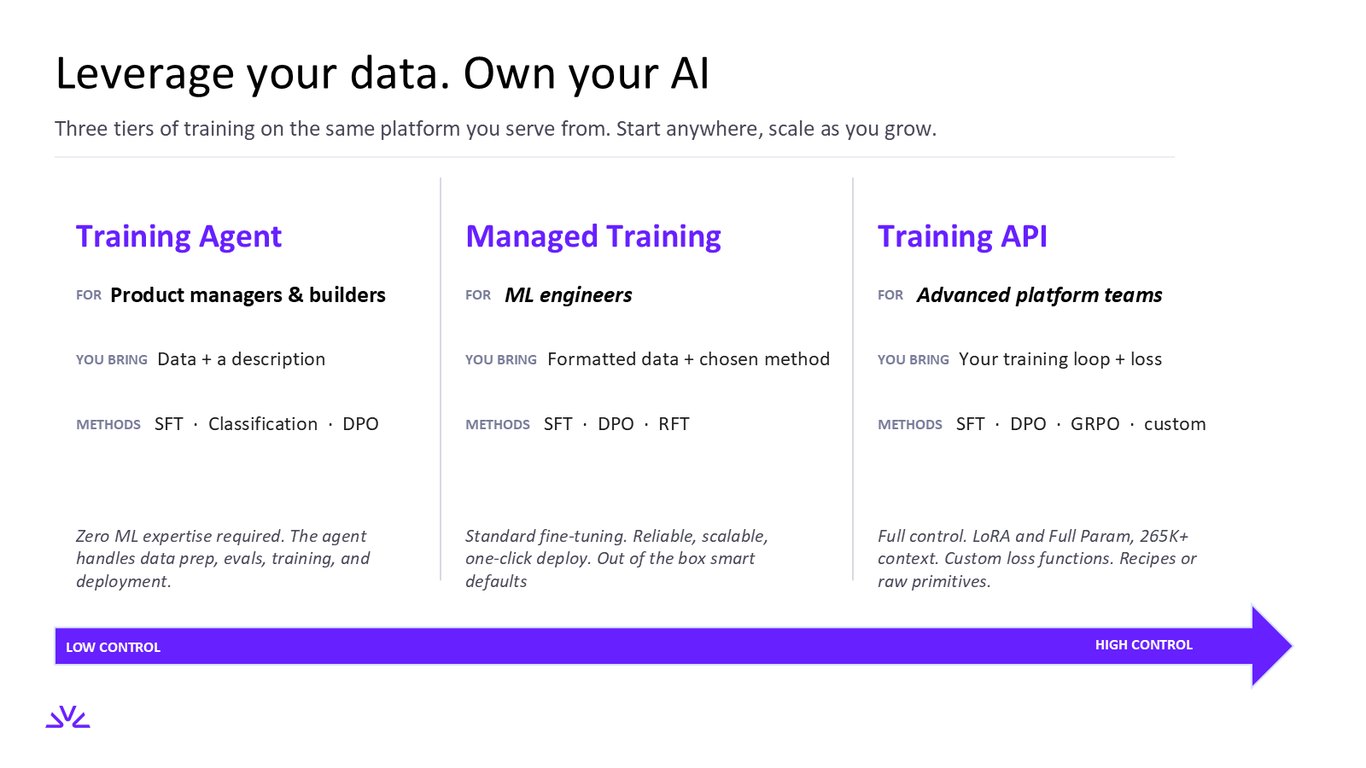 Leverage your data. Own your AI

Three tiers of training on the same platform you serve from. Start anywhere, scale as you grow.

Training Agent

FOR Product managers & builders

YOU BRING Data + a description

METHODS SFT · Classification · DPO

Zero ML expertise required. The agent handles data prep, evals, training, and deployment.

Managed Training

FOR ML engineers

YOU BRING Formatted data + chosen method

METHODS SFT · DPO · RFT

Standard fine-tuning. Reliable, scalable, one-click deploy. Out of the box smart defaults

Training API

FOR Advanced platform teams

YOU BRING Your training loop + loss

METHODS SFT · DPO · GRPO · custom

Full control. LoRA and Full Param, 265K+ context. Custom loss functions. Recipes or raw primitives.

LOW CONTROL

HIGH CONTROL